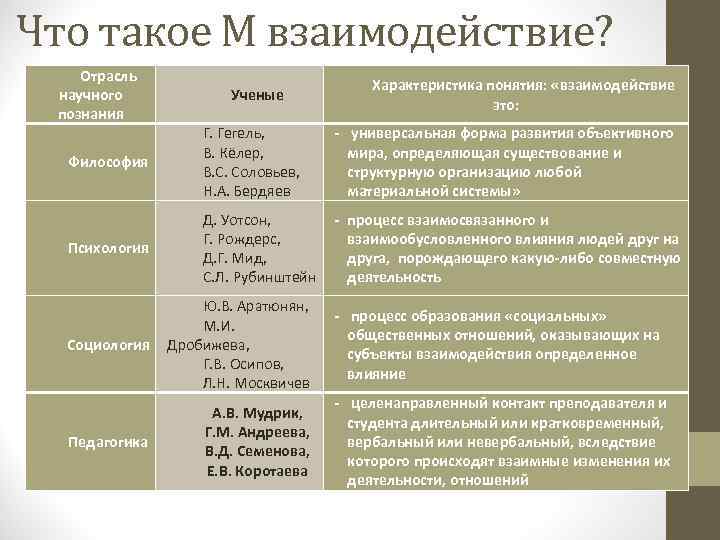 Что такое М взаимодействие?

| Отрасль научного познания | Ученые | Характеристика понятия: «взаимодействие это: |
|---|---|---|
| Философия | Г. Гегель, В. Кёлер, В.С. Соловьев, Н.А. Бердяев | - универсальная форма развития объективного мира, определяющая существование и структурную организацию любой материальной системы» |
| Психология | Д. Уотсон, Г. Рождерс, Д.Г. Мид, С.Л. Рубинштейн | - процесс взаимосвязанного и взаимообусловленного влияния людей друг на друга, порождающего какую-либо совместную деятельность |
| Социология | Ю.В. Аратюнян, М.И. Дробижева, Г.В. Осипов, Л.Н. Москвичев | - процесс образования «социальных» общественных отношений, оказывающих на субъекты взаимодействия определенное влияние |
| Педагогика | А.В. Мудрик, Г.М. Андреева, В.Д. Семенова, Е.В. Коротаева | - целенаправленный контакт преподавателя и студента длительный или кратковременный, вербальный или невербальный, вследствие которого происходят взаимные изменения их деятельности, отношений |